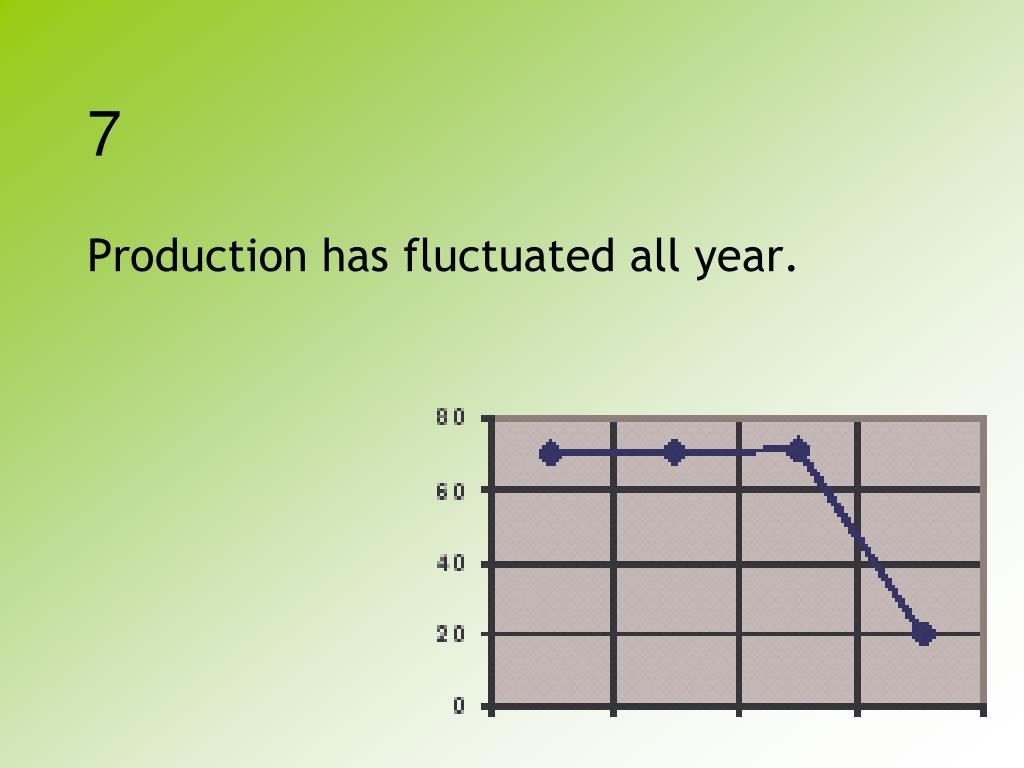 7

Production has fluctuated all year.

80
60
40
20
0